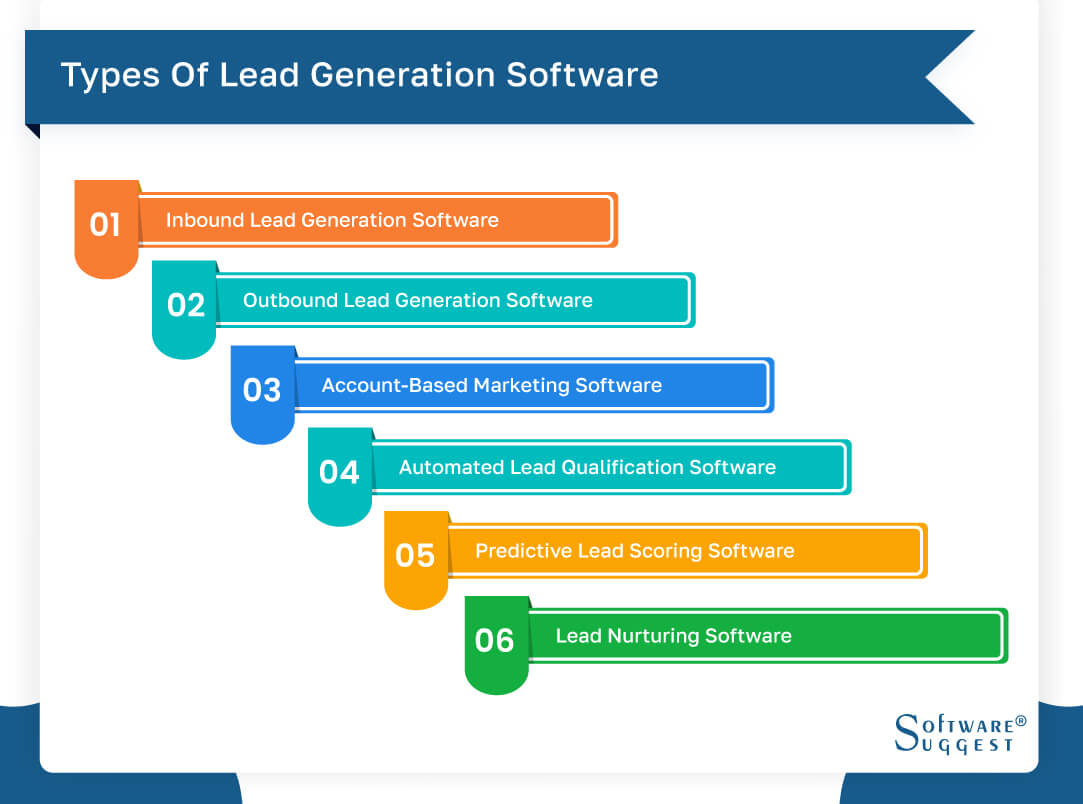 Types Of Lead Generation Software

01 Inbound Lead Generation Software

02 Outbound Lead Generation Software

03 Account-Based Marketing Software

04 Automated Lead Qualification Software

05 Predictive Lead Scoring Software

06 Lead Nurturing Software

SOFTWARE® SUGGEST